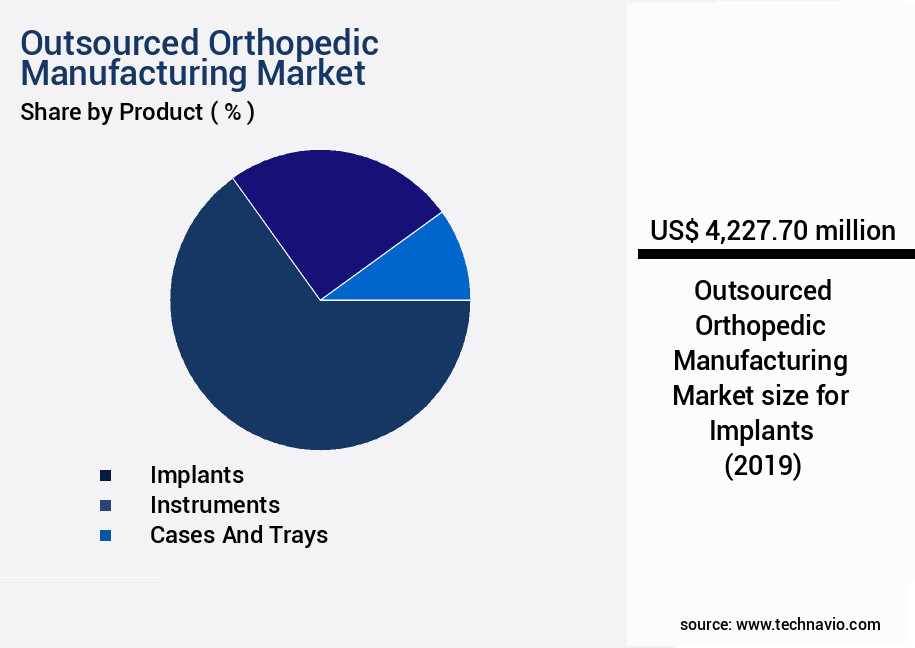 Outsourced Orthopedic Manufacturing Market
Share by Product ( % )

Implants
Instruments
Cases And Trays

US$ 4,227.70 million

Outsourced Orthopedic Manufacturing Market size for Implants (2019)

source: www.technavio.com